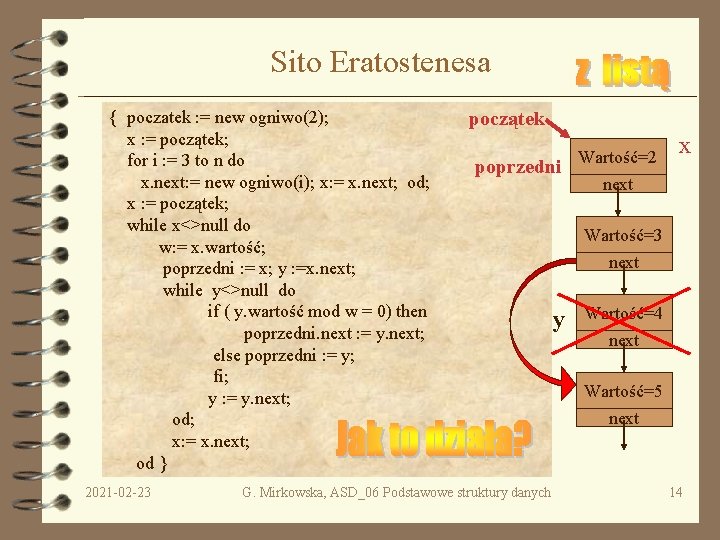 Sito Eratostenesa

z listą

{ poczatek := new ogniwo(2);
x := początek;
for i := 3 to n do
x.next:= new ogniwo(i); x:= x.next; od;
x := początek;
while x<>null do
w:= x.wartość;
poprzedni := x; y :=x.next;
while y<>null do
if ( y.wartość mod w = 0) then
poprzedni.next := y.next;
else poprzedni := y;
fi;
y := y.next;
od;
x:= x.next;
od }

początek

poprzedni

x

Wartość=2
next

Wartość=3
next

y

Wartość=4
next

Wartość=5
next

Jak to działa?

2021-02-23

G. Mirkowska, ASD_06 Podstawowe struktury danych

14